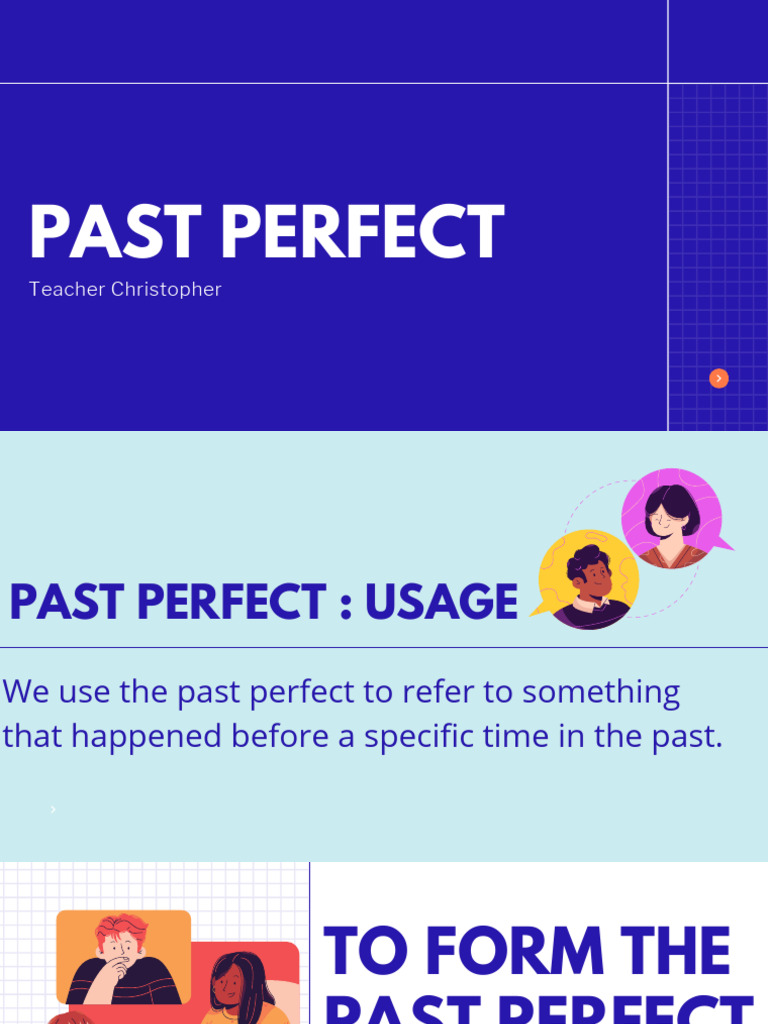 PAST PERFECT

Teacher Christopher

PAST PERFECT : USAGE

We use the past perfect to refer to something that happened before a specific time in the past.

TO FORM THE PAST PERFECT